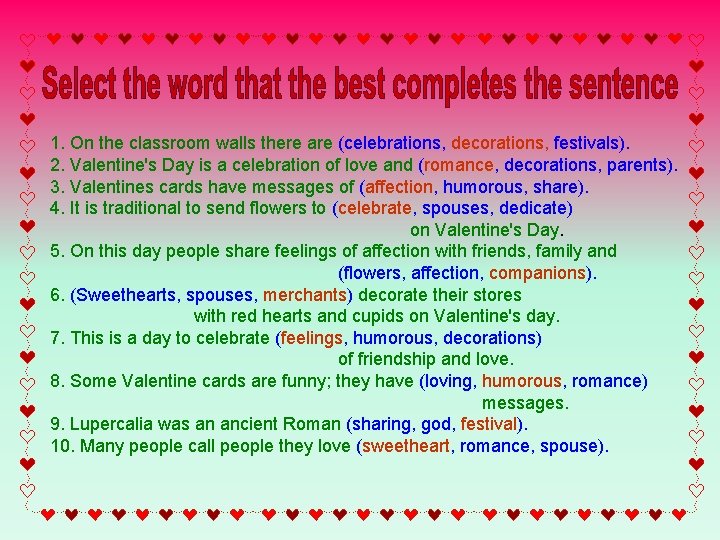 Select the word that the best completes the sentence

1. On the classroom walls there are (celebrations, decorations, festivals).
2. Valentine's Day is a celebration of love and (romance, decorations, parents).
3. Valentines cards have messages of (affection, humorous, share).
4. It is traditional to send flowers to (celebrate, spouses, dedicate) on Valentine's Day.
5. On this day people share feelings of affection with friends, family and (flowers, affection, companions).
6. (Sweethearts, spouses, merchants) decorate their stores with red hearts and cupids on Valentine's day.
7. This is a day to celebrate (feelings, humorous, decorations) of friendship and love.
8. Some Valentine cards are funny; they have (loving, humorous, romance) messages.
9. Lupercalia was an ancient Roman (sharing, god, festival).
10. Many people call people they love (sweetheart, romance, spouse).